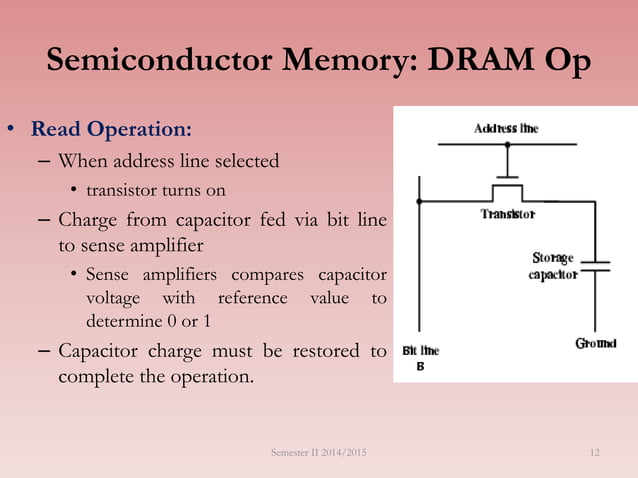 Semiconductor Memory: DRAM Op

• Read Operation:
– When address line selected
• transistor turns on
– Charge from capacitor fed via bit line to sense amplifier
• Sense amplifiers compares capacitor voltage with reference value to determine 0 or 1
– Capacitor charge must be restored to complete the operation.

Address line
Transistor
Storage capacitor
Bit line B
Ground

Semester II 2014/2015
12